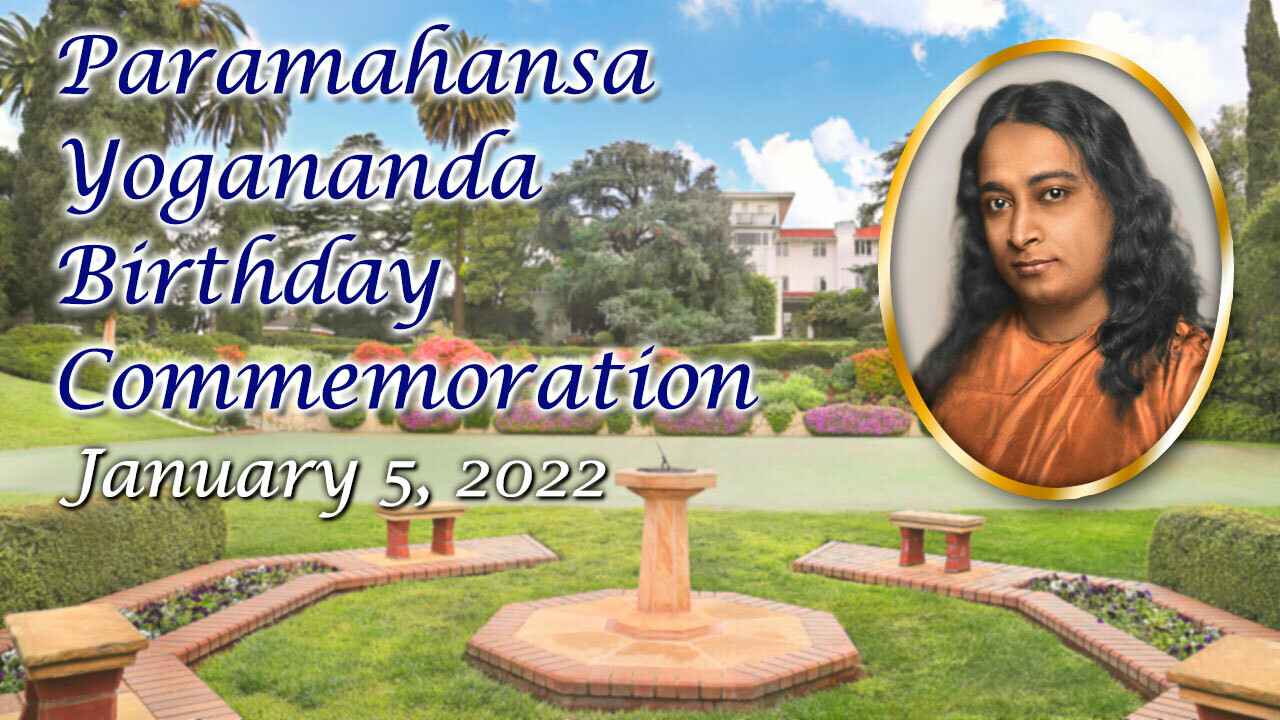 Paramahansa Yogananda Birthday Commemoration
January 5, 2022